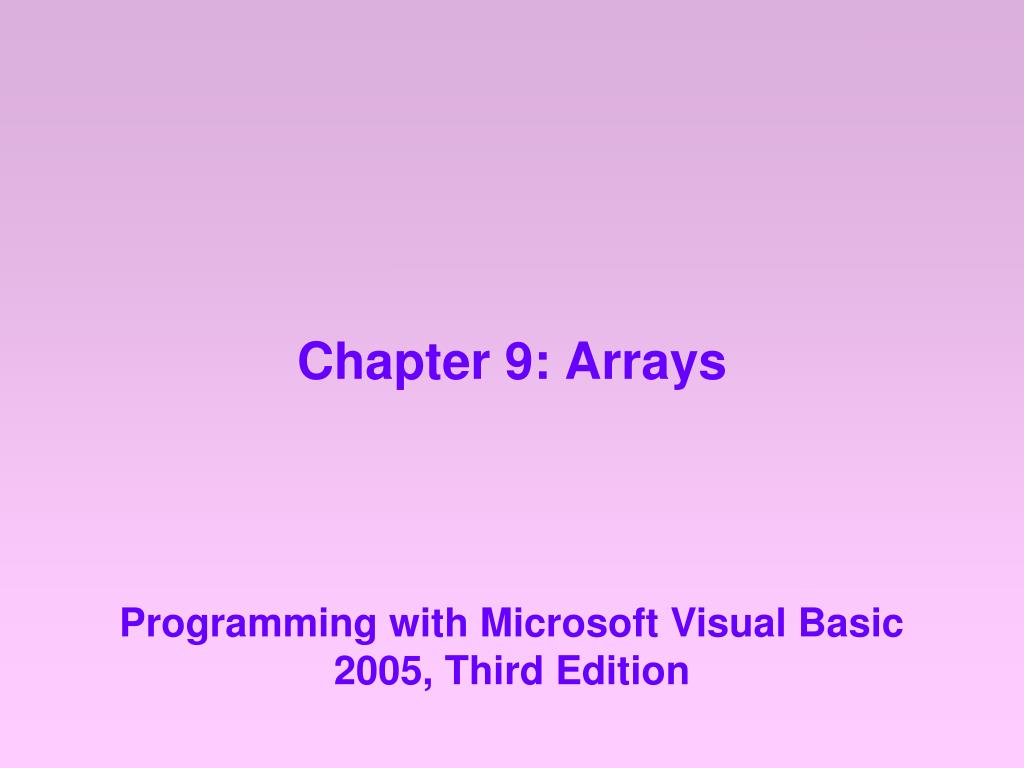 Chapter 9: Arrays

Programming with Microsoft Visual Basic 2005, Third Edition